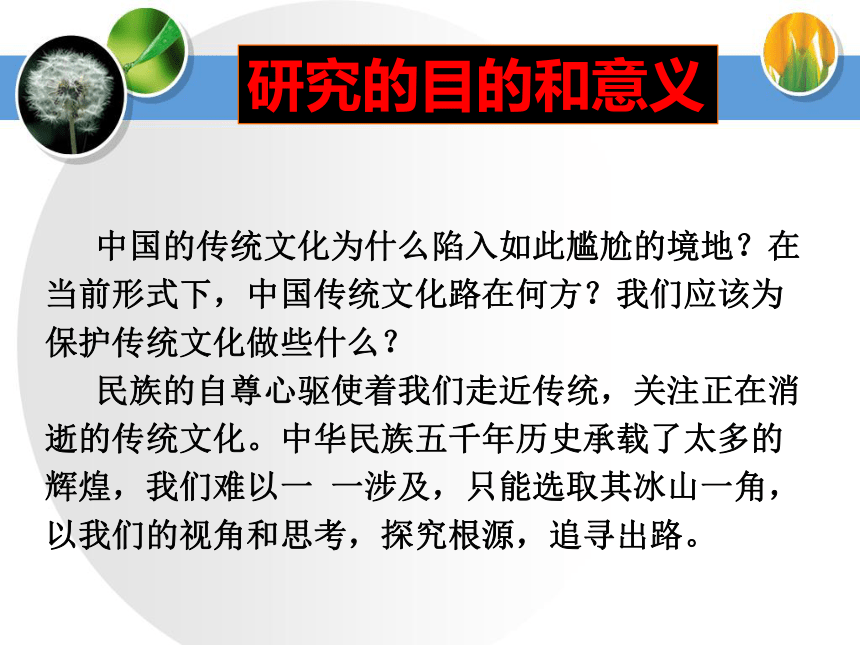 研究的目的和意义

中国的传统文化为什么陷入如此尴尬的境地？在当前形式下，中国传统文化路在何方？我们应该为保护传统文化做些什么？

民族的自尊心驱使着我们走近传统，关注正在消逝的传统文化。中华民族五千年历史承载了太多的辉煌，我们难以一 一涉及，只能选取其冰山一角，以我们的视角和思考，探究根源，追寻出路。